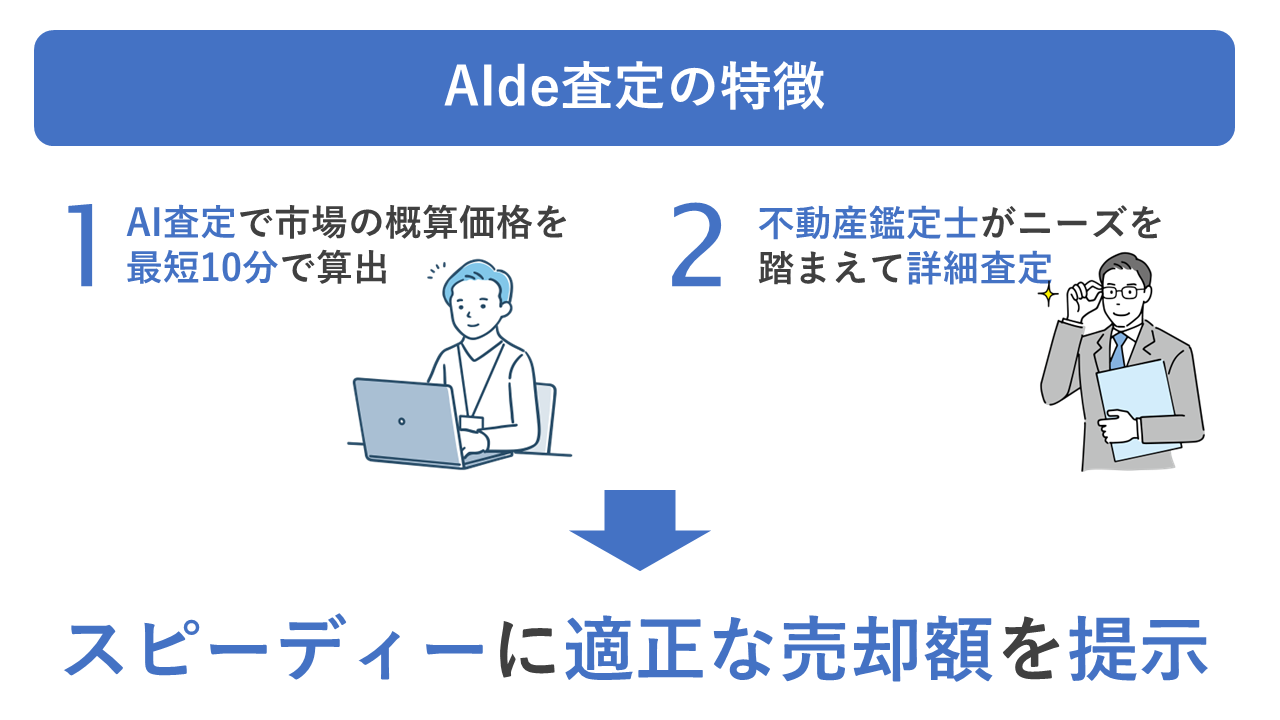 AIde査定の特徴

1 AI査定で市場の概算価格を最短10分で算出

2 不動産鑑定士がニーズを踏まえて詳細査定

スピーディーに適正な売却額を提示